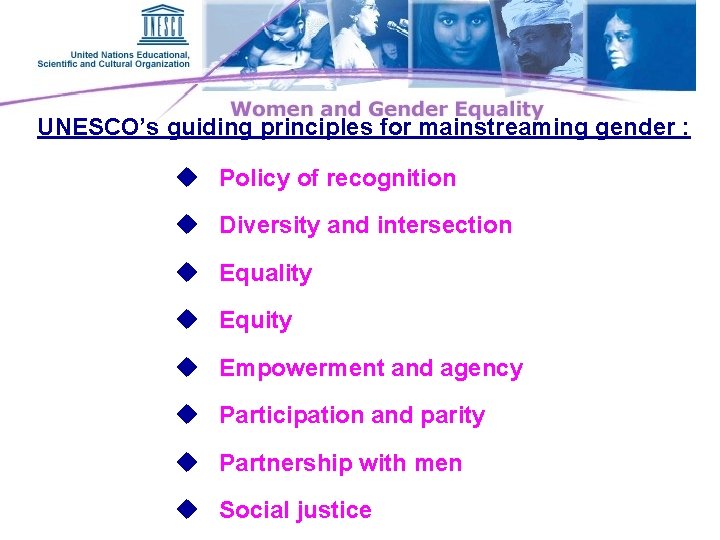 UNESCO

United Nations Educational, Scientific and Cultural Organization

Women and Gender Equality

UNESCO's guiding principles for mainstreaming gender :

◆ Policy of recognition

◆ Diversity and intersection

◆ Equality

◆ Equity

◆ Empowerment and agency

◆ Participation and parity

◆ Partnership with men

◆ Social justice